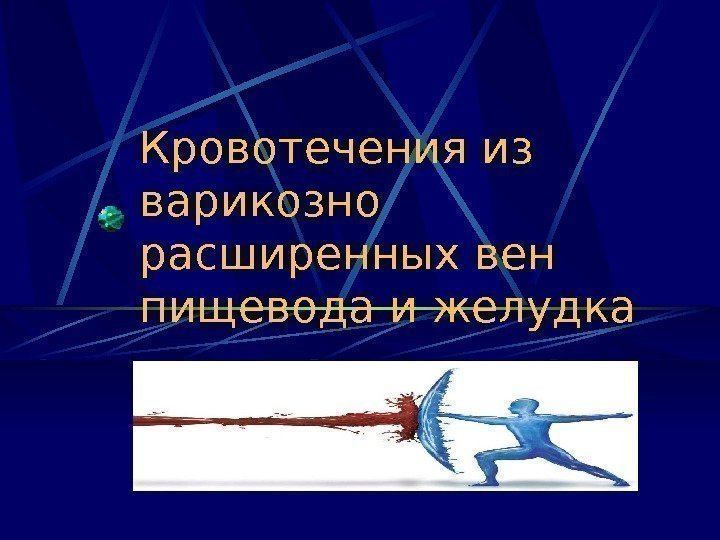 Кровотечения из варикозно расширенных вен пищевода и желудка